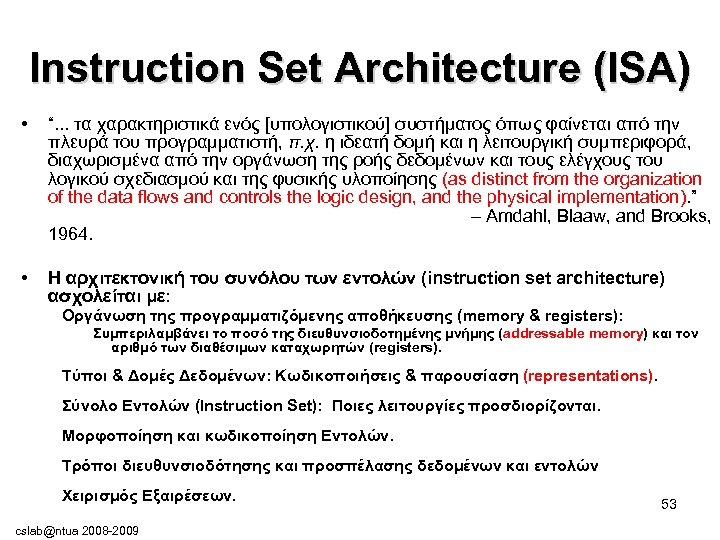 Instruction Set Architecture (ISA)

• "... τα χαρακτηριστικά ενός [υπολογιστικού] συστήματος όπως φαίνεται από την πλευρά του προγραμματιστή, π.χ. η ιδεατή δομή και η λειτουργική συμπεριφορά, διαχωρισμένα από την οργάνωση της ροής δεδομένων και τους ελέγχους του λογικού σχεδιασμού και της φυσικής υλοποίησης (as distinct from the organization of the data flows and controls the logic design, and the physical implementation)."
– Amdahl, Blaaw, and Brooks, 1964.

• Η αρχιτεκτονική του συνόλου των εντολών (instruction set architecture) ασχολείται με:
Οργάνωση της προγραμματιζόμενης αποθήκευσης (memory & registers):
Συμπεριλαμβάνει το ποσό της διευθυνσιοδοτημένης μνήμης (addressable memory) και τον αριθμό των διαθέσιμων καταχωρητών (registers).

Τύποι & Δομές Δεδομένων: Κωδικοποιήσεις & παρουσίαση (representations).

Σύνολο Εντολών (Instruction Set): Ποιες λειτουργίες προσδιορίζονται.

Μορφοποίηση και κωδικοποίηση Εντολών.

Τρόποι διευθυνσιοδότησης και προσπέλασης δεδομένων και εντολών

Χειρισμός Εξαιρέσεων.

53

cslab@ntua 2008-2009